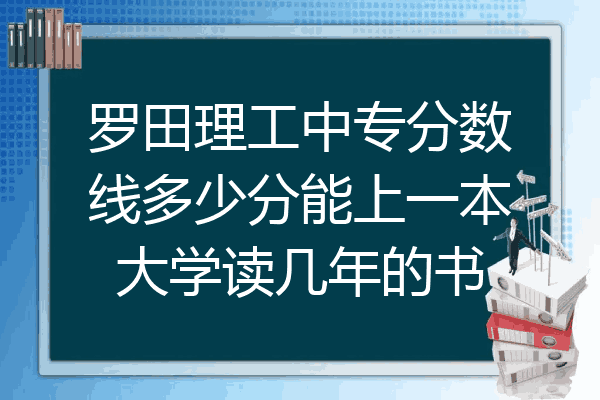 罗田理工中专分数线多少分能上一本大学读几年的书